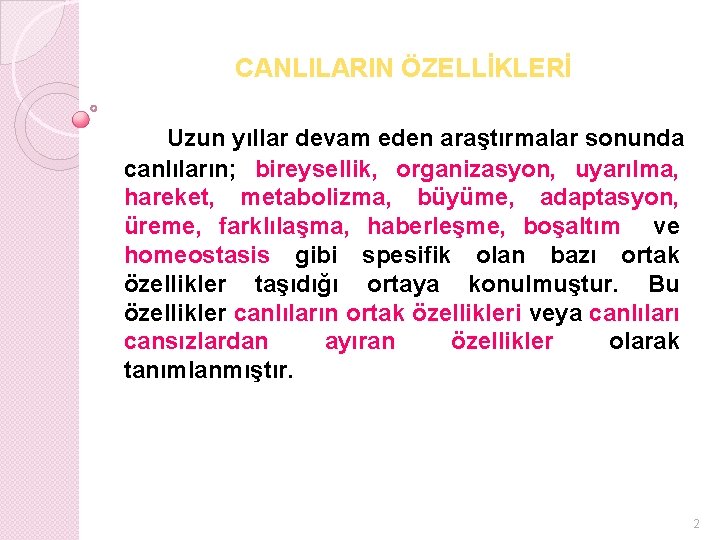 CANLILARIN ÖZELLİKLERİ

Uzun yıllar devam eden araştırmalar sonunda canlıların; bireysellik, organizasyon, uyarılma, hareket, metabolizma, büyüme, adaptasyon, üreme, farklılaşma, haberleşme, boşaltım ve homeostasis gibi spesifik olan bazı ortak özellikler taşıdığı ortaya konulmuştur. Bu özellikler canlıların ortak özellikleri veya canlıları cansızlardan ayıran özellikler olarak tanımlanmıştır.

2